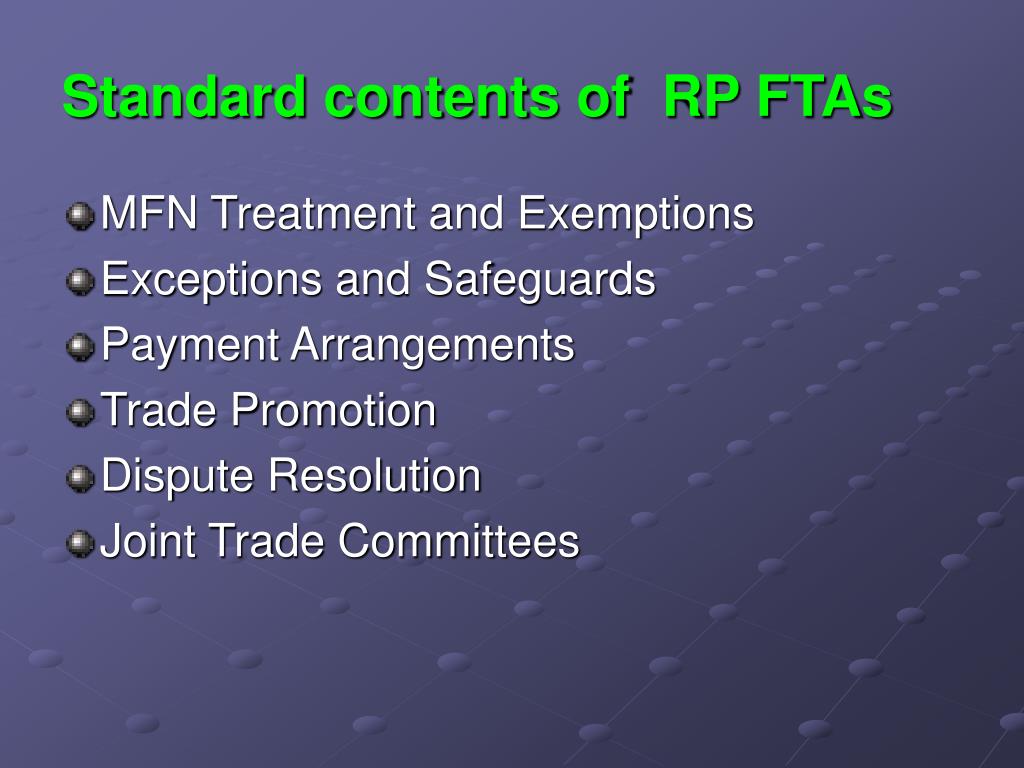 Standard contents of  RP FTAs

MFN Treatment and Exemptions
Exceptions and Safeguards
Payment Arrangements
Trade Promotion
Dispute Resolution
Joint Trade Committees